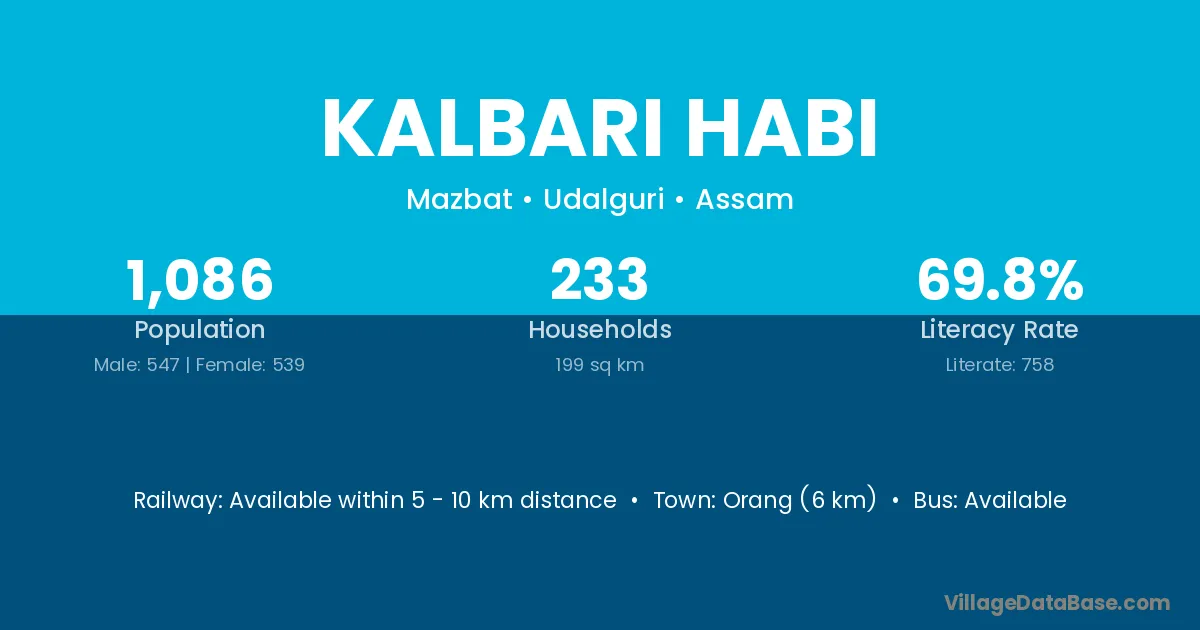 KALBARI HABI

Mazbat • Udalguri • Assam

1,086
Population
Male: 547 | Female: 539

233
Households
199 sq km

69.8%
Literacy Rate
Literate: 758

Railway: Available within 5 - 10 km distance • Town: Orang (6 km) • Bus: Available

VillageDataBase.com